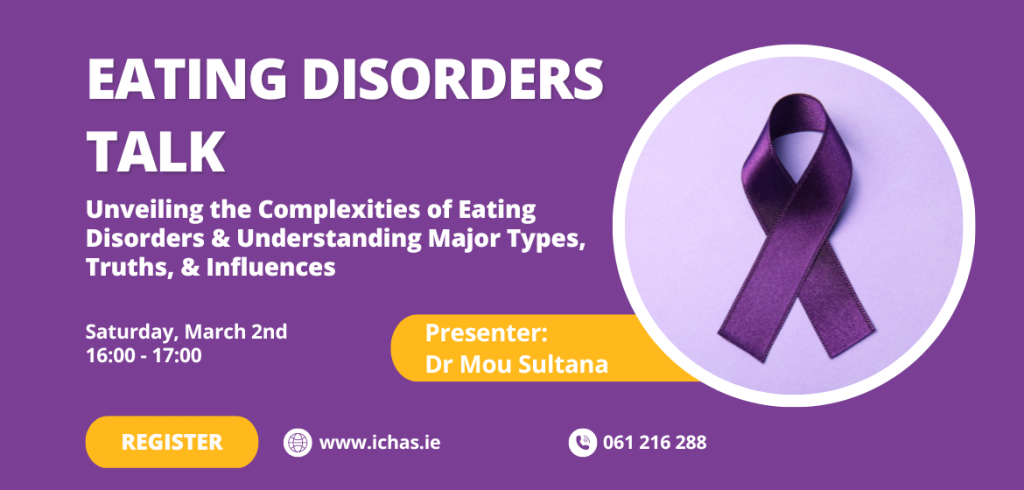 EATING DISORDERS TALK

Unveiling the Complexities of Eating Disorders & Understanding Major Types, Truths, & Influences

Saturday, March 2nd
16:00 - 17:00

Presenter:
Dr Mou Sultana

REGISTER

www.ichas.ie

061 216 288